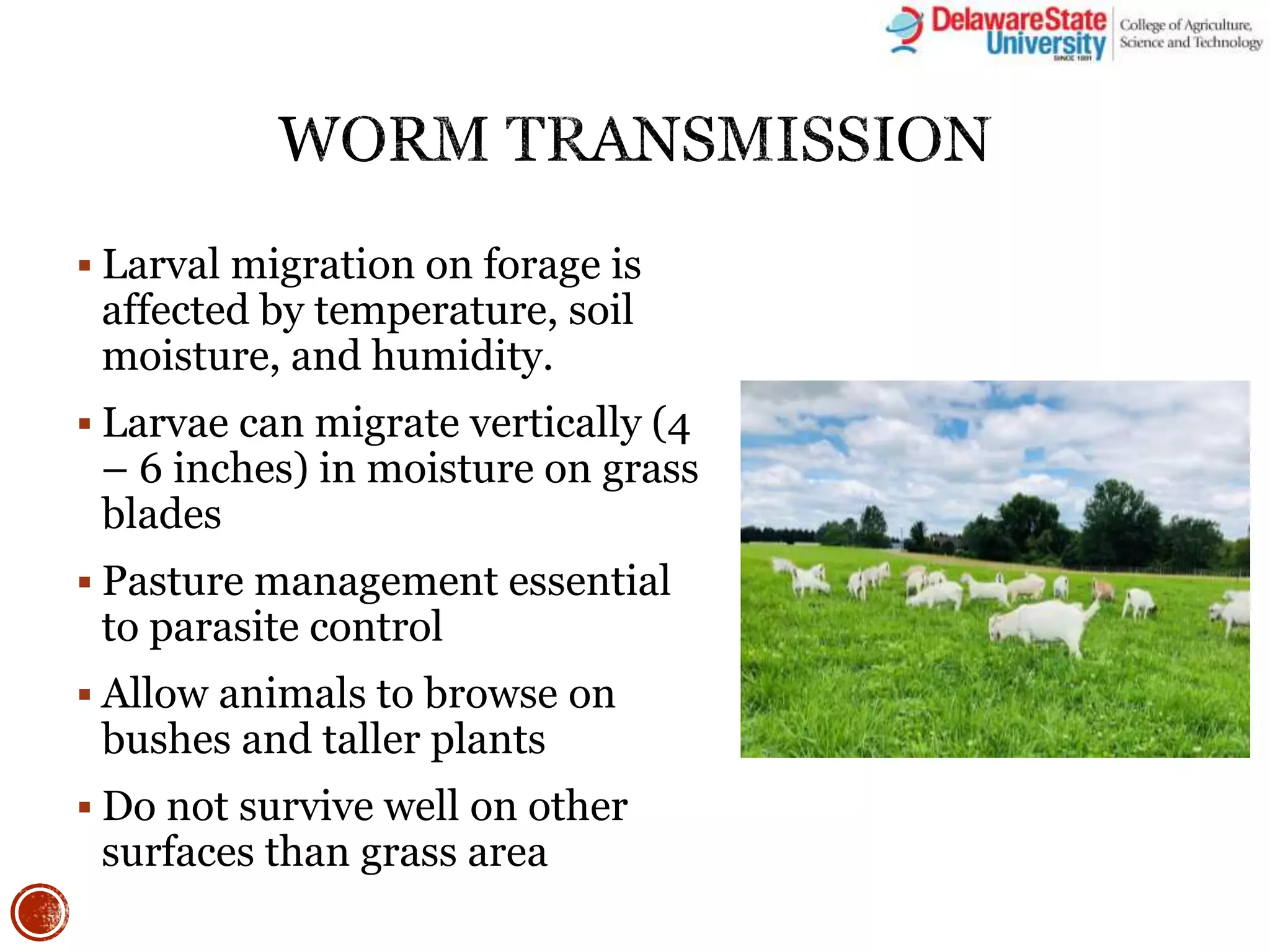 DelawareState University SINCE 1891 College of Agriculture, Science and Technology

WORM TRANSMISSION

▪ Larval migration on forage is affected by temperature, soil moisture, and humidity.

▪ Larvae can migrate vertically (4 – 6 inches) in moisture on grass blades

▪ Pasture management essential to parasite control

▪ Allow animals to browse on bushes and taller plants

▪ Do not survive well on other surfaces than grass area